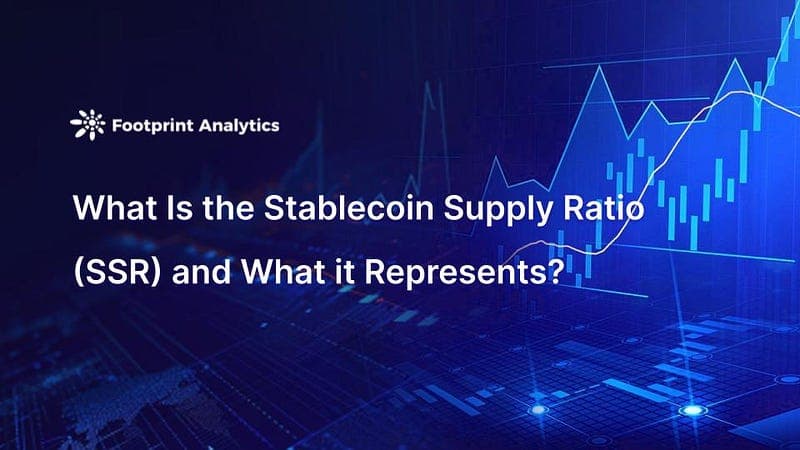 Footprint Analytics

What Is the Stablecoin Supply Ratio (SSR) and What it Represents?